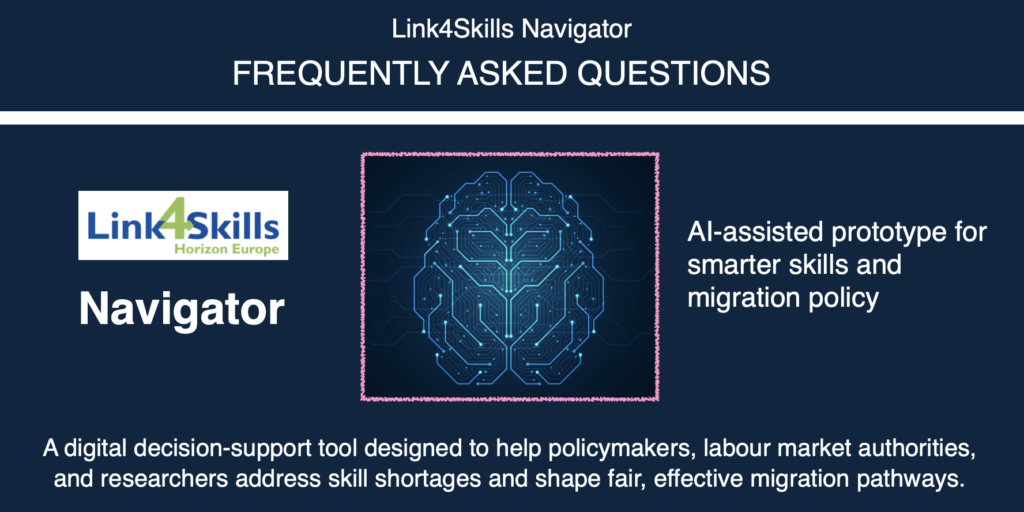 Link4Skills Navigator

FREQUENTLY ASKED QUESTIONS

Link4Skills
Horizon Europe

Navigator

AI-assisted prototype for smarter skills and migration policy

A digital decision-support tool designed to help policymakers, labour market authorities, and researchers address skill shortages and shape fair, effective migration pathways.